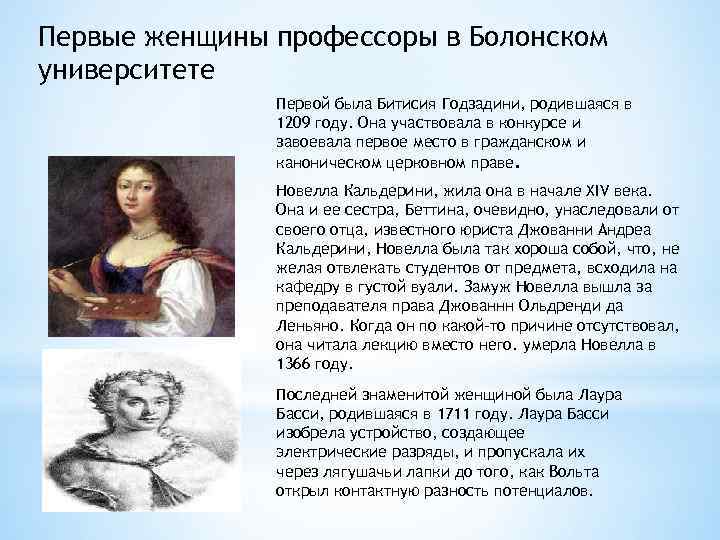 Первые женщины профессоры в Болонском университете

Первой была Битисия Годзадини, родившаяся в 1209 году. Она участвовала в конкурсе и завоевала первое место в гражданском и каноническом церковном праве.

Новелла Кальдерини, жила она в начале XIV века. Она и ее сестра, Беттина, очевидно, унаследовали от своего отца, известного юриста Джованни Андреа Кальдерини, Новелла была так хороша собой, что, не желая отвлекать студентов от предмета, всходила на кафедру в густой вуали. Замуж Новелла вышла за преподавателя права Джованнн Ольдренди да Леньяно. Когда он по какой-то причине отсутствовал, она читала лекцию вместо него. умерла Новелла в 1366 году.

Последней знаменитой женщиной была Лаура Басси, родившаяся в 1711 году. Лаура Басси изобрела устройство, создающее электрические разряды, и пропускала их через лягушачьи лапки до того, как Вольта открыл контактную разность потенциалов.